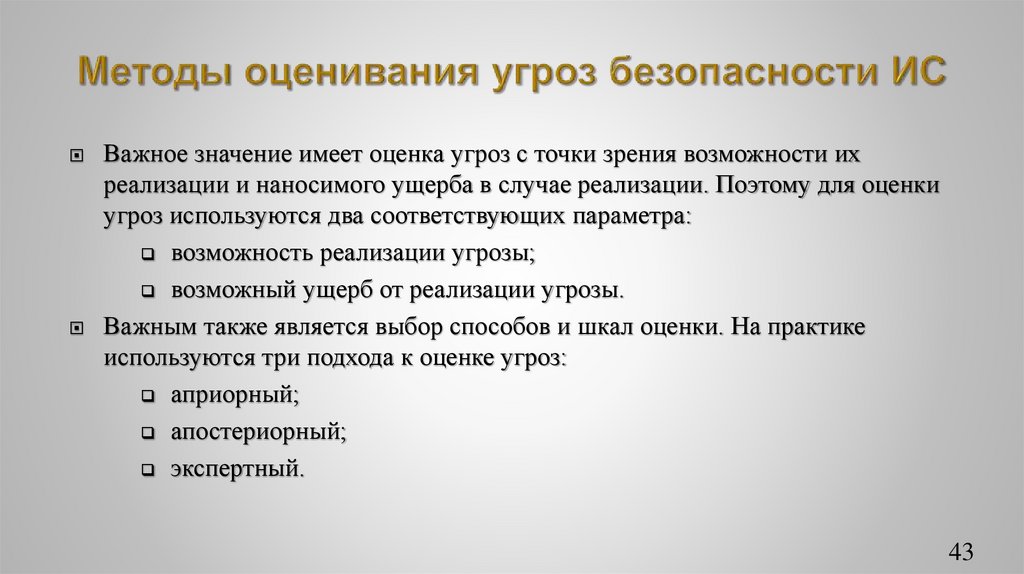 Методы оценивания угроз безопасности ИС

Важное значение имеет оценка угроз с точки зрения возможности их реализации и наносимого ущерба в случае реализации. Поэтому для оценки угроз используются два соответствующих параметра:

возможность реализации угрозы;

возможный ущерб от реализации угрозы.

Важным также является выбор способов и шкал оценки. На практике используются три подхода к оценке угроз:

априорный;

апостериорный;

экспертный.

43